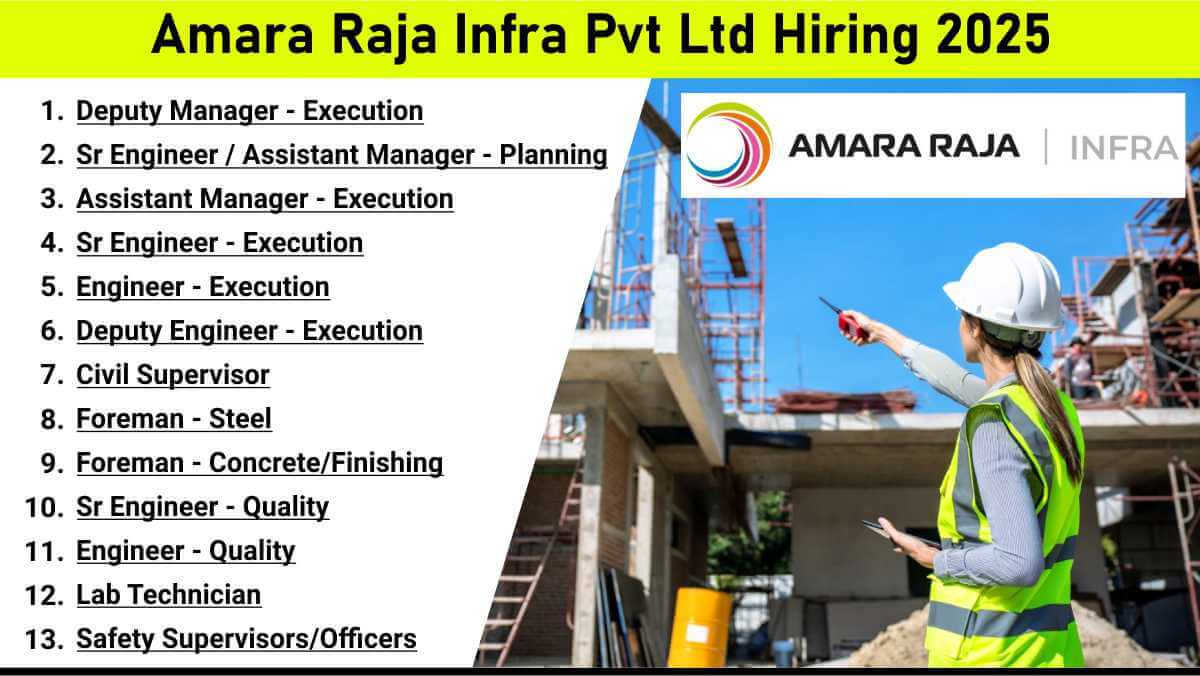 Amara Raja Infra Pvt Ltd Hiring 2025

1. Deputy Manager - Execution
2. Sr Engineer / Assistant Manager - Planning
3. Assistant Manager - Execution
4. Sr Engineer - Execution
5. Engineer - Execution
6. Deputy Engineer - Execution
7. Civil Supervisor
8. Foreman - Steel
9. Foreman - Concrete/Finishing
10. Sr Engineer - Quality
11. Engineer - Quality
12. Lab Technician
13. Safety Supervisors/Officers

AMARA RAJA | INFRA